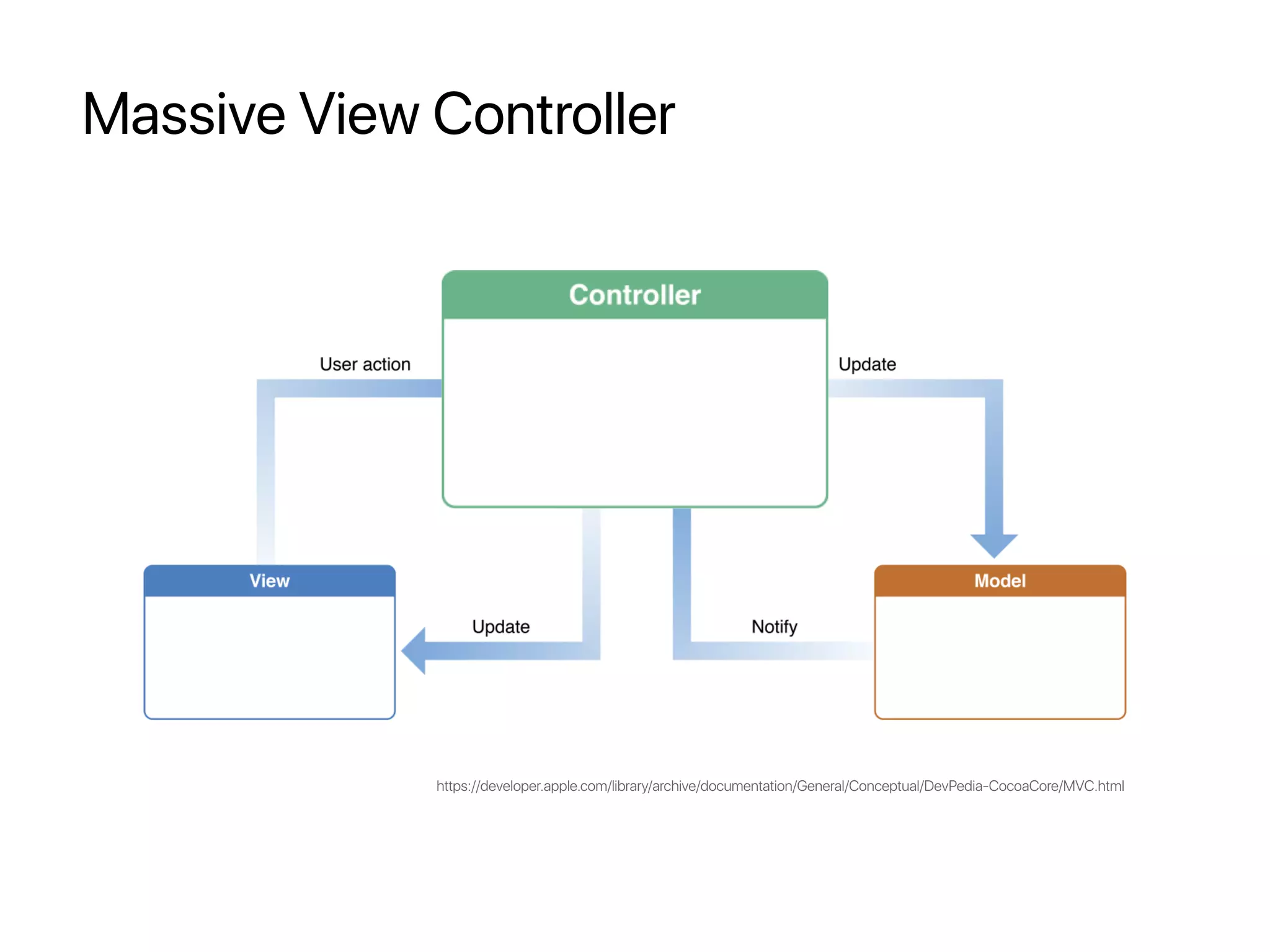 Massive View Controller

Controller

User action

Update

View

Update

Notify

Model

https://developer.apple.com/library/archive/documentation/General/Conceptual/DevPedia-CocoaCore/MVC.html